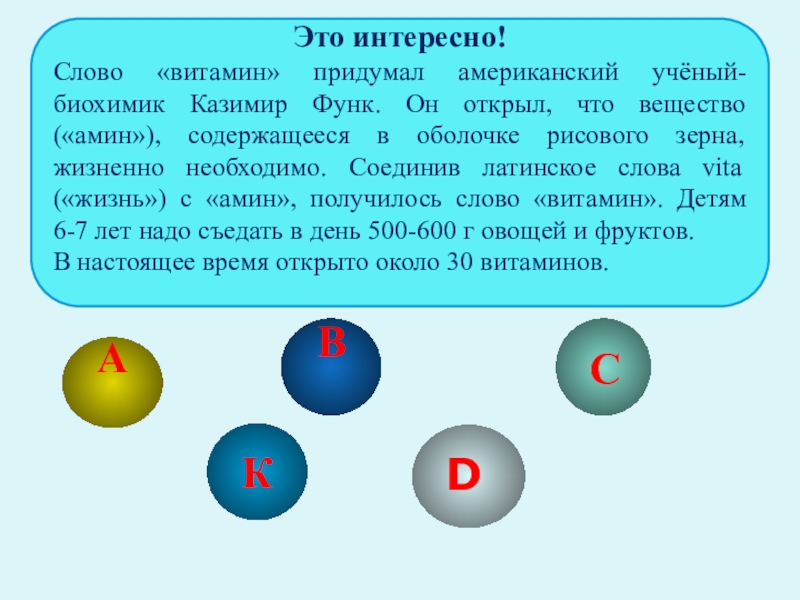 Это интересно!

Слово «витамин» придумал американский учёный-биохимик Казимир Функ. Он открыл, что вещество («амин»), содержащееся в оболочке рисового зерна, жизненно необходимо. Соединив латинское слова vita («жизнь») с «амин», получилось слово «витамин». Детям 6-7 лет надо съедать в день 500-600 г овощей и фруктов.
В настоящее время открыто около 30 витаминов.

A

B

C

К

D